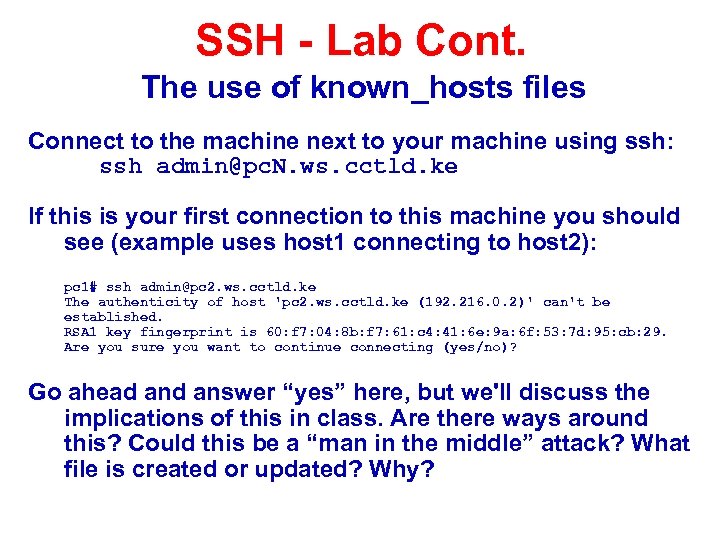 SSH - Lab Cont.
The use of known_hosts files

Connect to the machine next to your machine using ssh:
ssh admin@pcN.ws.cctld.ke

If this is your first connection to this machine you should see (example uses host1 connecting to host2):

pc1# ssh admin@pc2.ws.cctld.ke
The authenticity of host 'pc2.ws.cctld.ke (192.216.0.2)' can't be established.
RSA1 key fingerprint is 60:f7:04:8b:f7:61:c4:41:6e:9a:6f:53:7d:95:cb:29.
Are you sure you want to continue connecting (yes/no)?

Go ahead and answer “yes” here, but we'll discuss the implications of this in class. Are there ways around this? Could this be a “man in the middle” attack? What file is created or updated? Why?